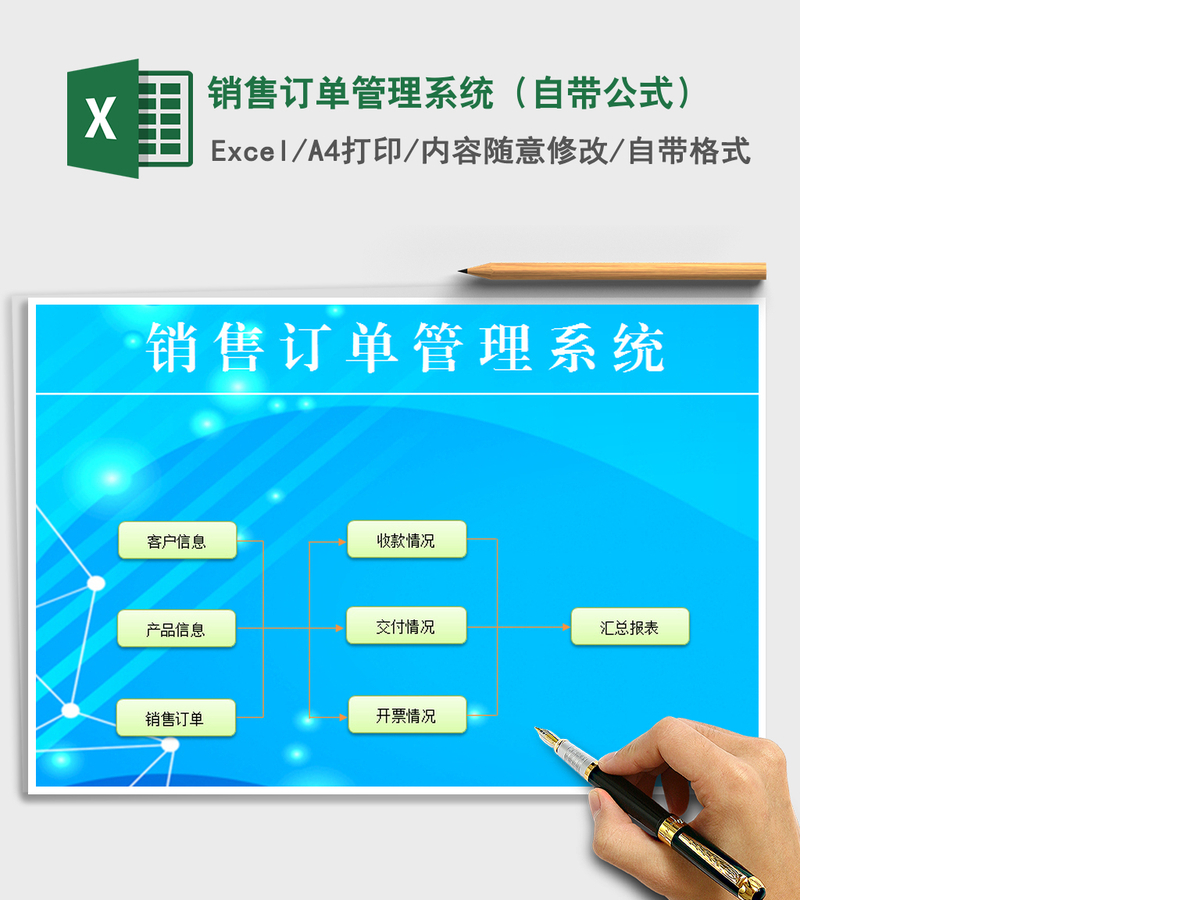 X

销售订单管理系统（自带公式）

Excel/A4打印/内容随意修改/自带格式

销售订单管理系统

客户信息

产品信息

销售订单

收款情况

交付情况

开票情况

汇总报表